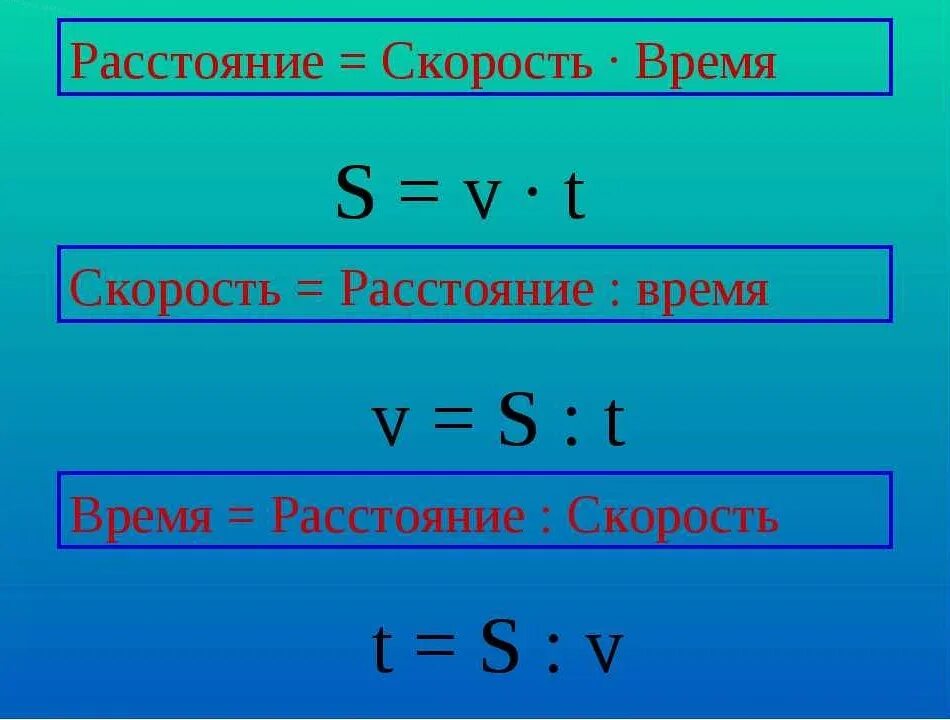 Расстояние = Скорость · Время

$S = v \cdot t$

Скорость = Расстояние : время

$v = S : t$

Время = Расстояние : Скорость

$t = S : v$